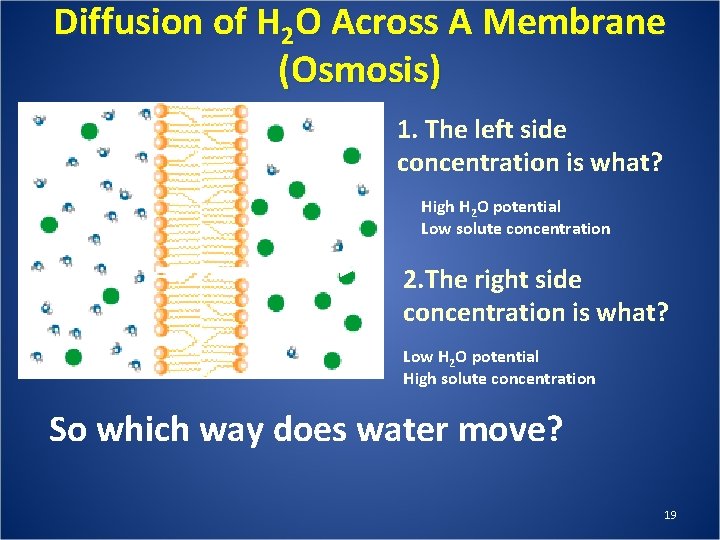 Diffusion of $H_2O$ Across A Membrane (Osmosis)

1. The left side concentration is what?

High $H_2O$ potential
Low solute concentration

2.The right side concentration is what?

Low $H_2O$ potential
High solute concentration

So which way does water move?

19